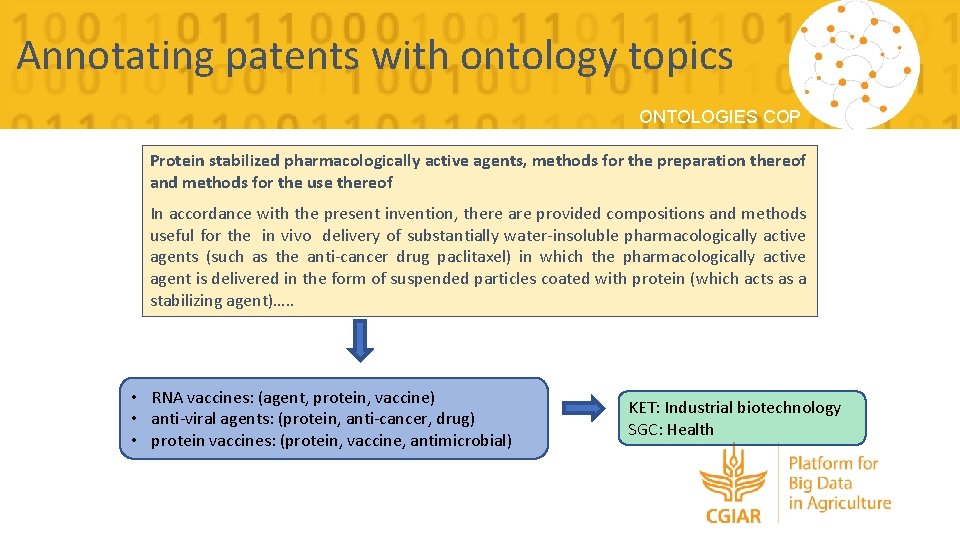 Annotating patents with ontology topics

ONTOLOGIES COP

Protein stabilized pharmacologically active agents, methods for the preparation thereof and methods for the use thereof

In accordance with the present invention, there are provided compositions and methods useful for the in vivo delivery of substantially water-insoluble pharmacologically active agents (such as the anti-cancer drug paclitaxel) in which the pharmacologically active agent is delivered in the form of suspended particles coated with protein (which acts as a stabilizing agent)…..

• RNA vaccines: (agent, protein, vaccine)
• anti-viral agents: (protein, anti-cancer, drug)
• protein vaccines: (protein, vaccine, antimicrobial)

KET: Industrial biotechnology
SGC: Health

CGIAR

Platform for Big Data in Agriculture